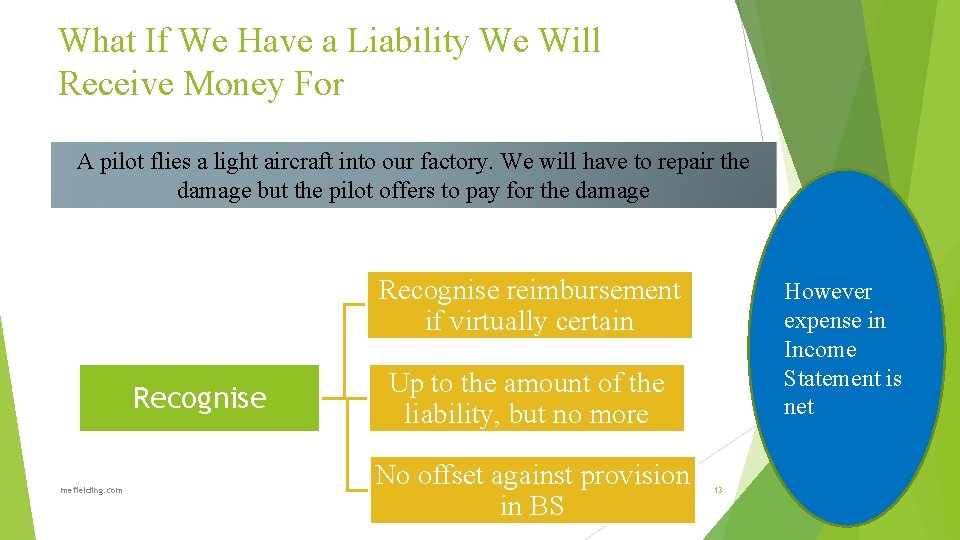 What If We Have a Liability We Will Receive Money For

A pilot flies a light aircraft into our factory. We will have to repair the damage but the pilot offers to pay for the damage

Recognise

Recognise reimbursement if virtually certain

Up to the amount of the liability, but no more

No offset against provision in BS

However expense in Income Statement is net

mefielding.com

13